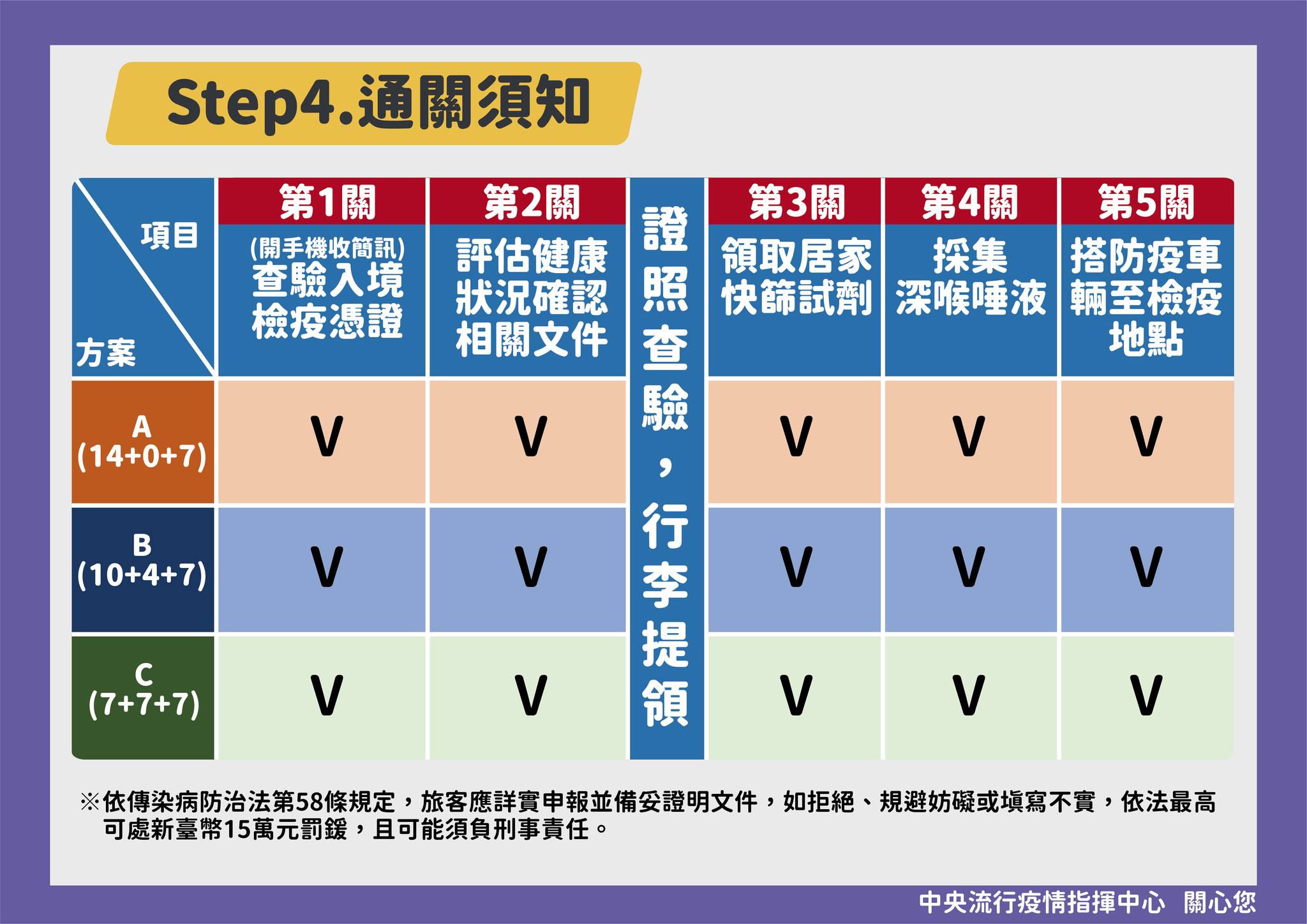 Step4.通關須知

| 項目 方案 | 第1關 (開手機收簡訊) 查驗入境檢疫憑證 | 第2關 評估健康狀況確認相關文件 | 證照查驗，行李提領 | 第3關 領取居家快篩試劑 | 第4關 採集深喉唾液 | 第5關 搭防疫車輛至檢疫地點 |
|---|---|---|---|---|---|---|
| A (14+0+7) | V | V | | V | V | V |
| B (10+4+7) | V | V | | V | V | V |
| C (7+7+7) | V | V | | V | V | V |

※依傳染病防治法第58條規定，旅客應詳實申報並備妥證明文件，如拒絕、規避妨礙或填寫不實，依法最高可處新臺幣15萬元罰鍰，且可能須負刑事責任。

中央流行疫情指揮中心 關心您